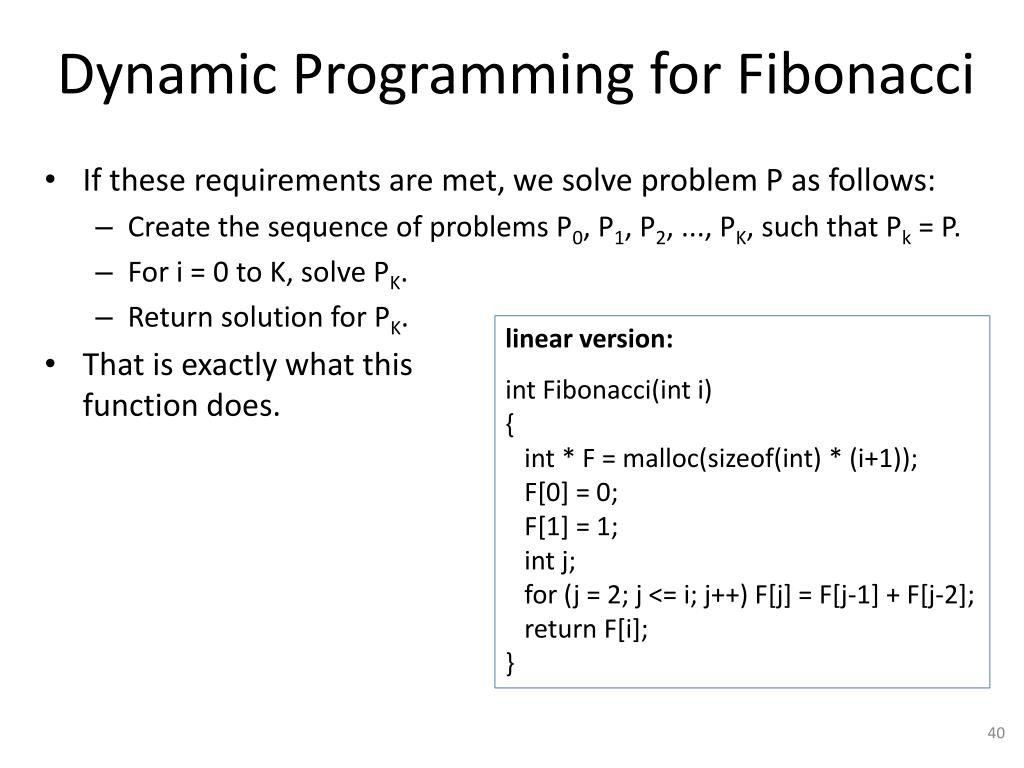 Dynamic Programming for Fibonacci

• If these requirements are met, we solve problem P as follows:
– Create the sequence of problems $P_0$, $P_1$, $P_2$, ..., $P_K$, such that $P_k$ = P.
– For i = 0 to K, solve $P_K$.
– Return solution for $P_K$.
• That is exactly what this function does.

linear version:

int Fibonacci(int i)
{
int * F = malloc(sizeof(int) * (i+1));
F[0] = 0;
F[1] = 1;
int j;
for (j = 2; j <= i; j++) F[j] = F[j-1] + F[j-2];
return F[i];
}

40